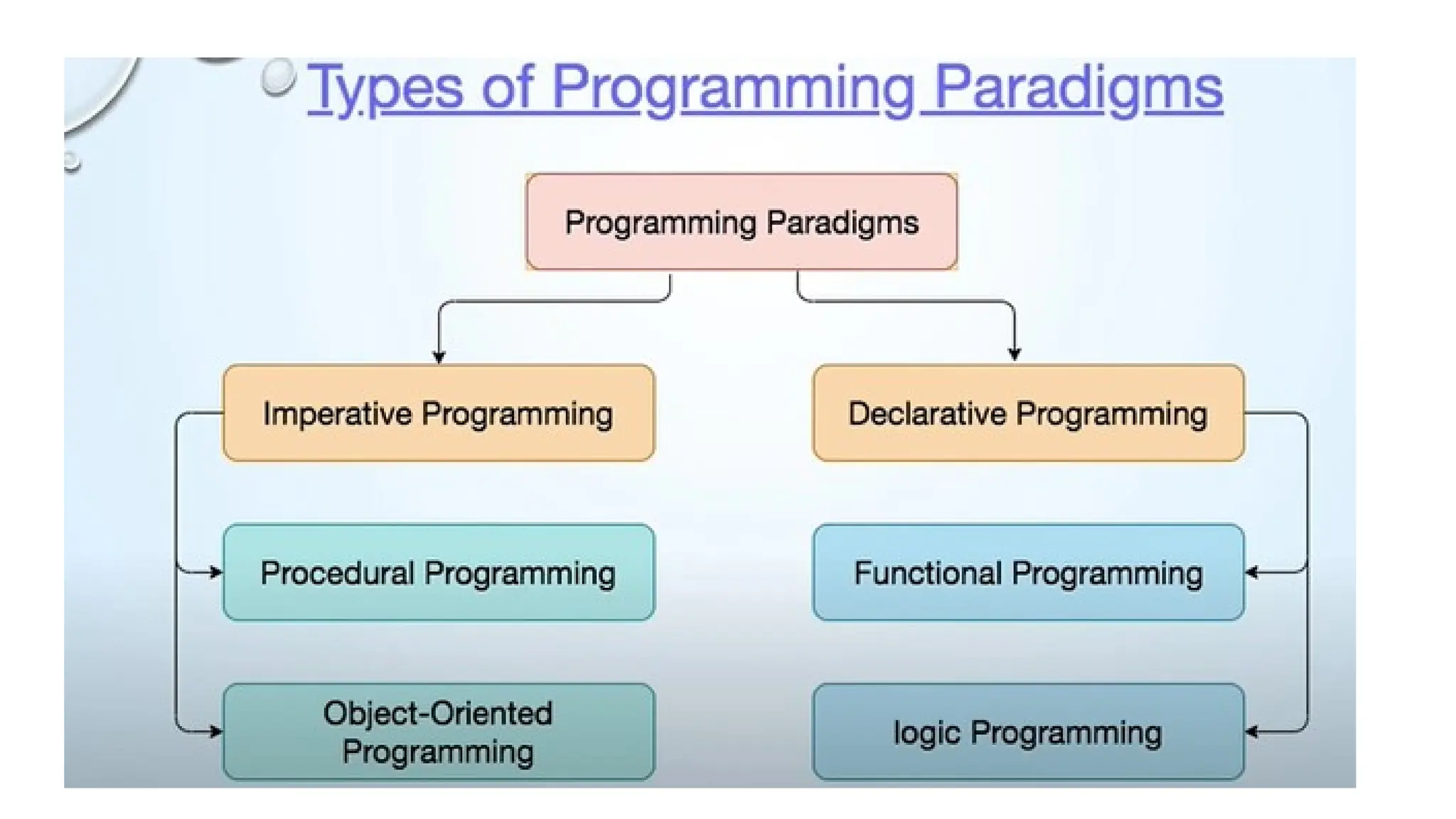 Types of Programming Paradigms

Programming Paradigms

Imperative Programming

Declarative Programming

Procedural Programming

Functional Programming

Object-Oriented Programming

logic Programming